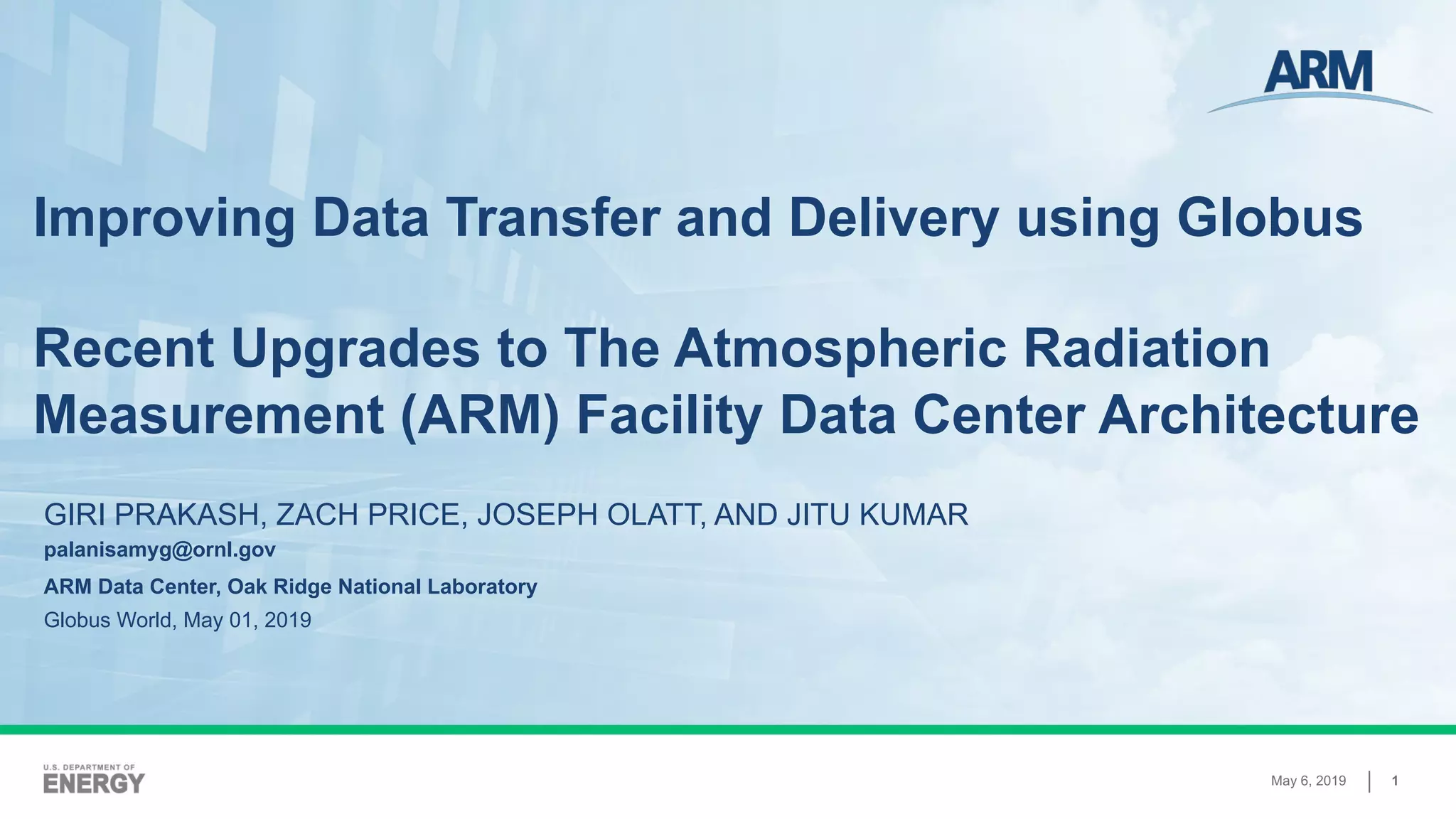 ARM

Improving Data Transfer and Delivery using Globus

Recent Upgrades to The Atmospheric Radiation Measurement (ARM) Facility Data Center Architecture

GIRI PRAKASH, ZACH PRICE, JOSEPH OLATT, AND JITU KUMAR
palanisamyg@ornl.gov
ARM Data Center, Oak Ridge National Laboratory
Globus World, May 01, 2019

U.S. DEPARTMENT OF ENERGY

May 6, 2019 | 1